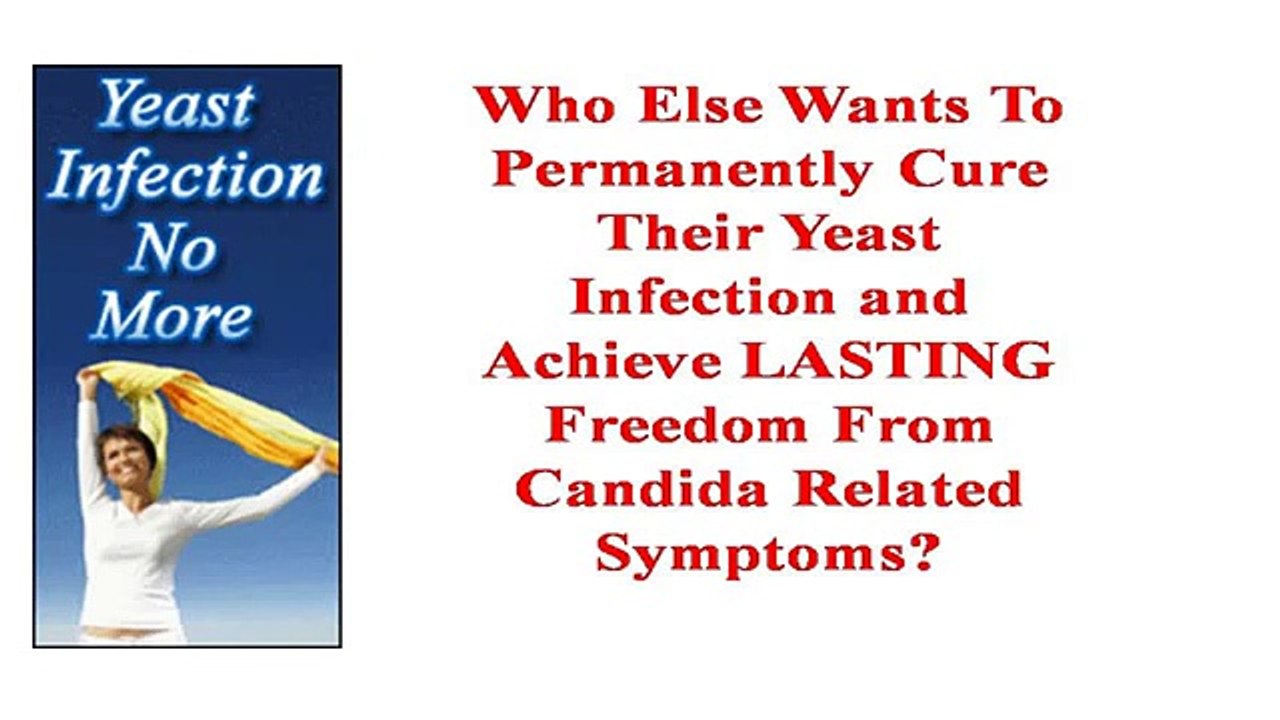 Yeast Infection No More

Who Else Wants To Permanently Cure Their Yeast Infection and Achieve LASTING Freedom From Candida Related Symptoms?